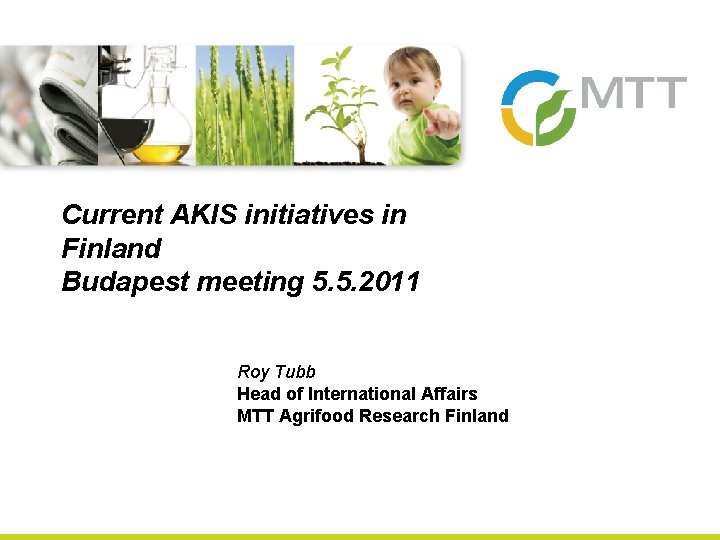 MTT

Current AKIS initiatives in Finland
Budapest meeting 5.5.2011

Roy Tubb
Head of International Affairs
MTT Agrifood Research Finland